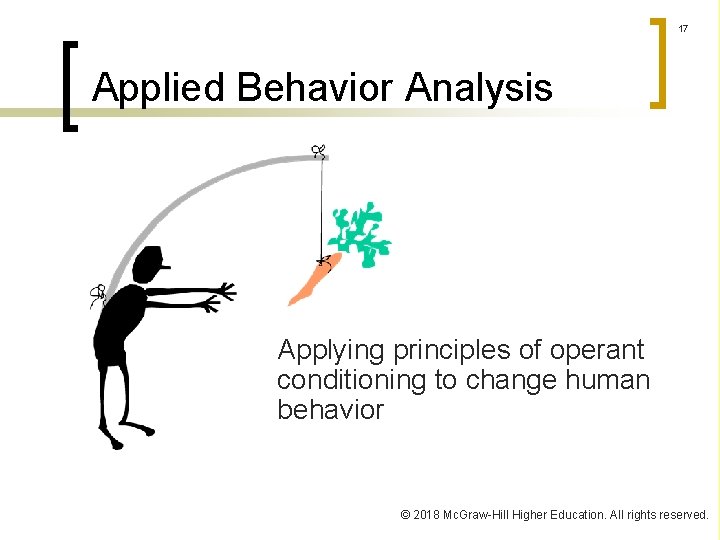 17

Applied Behavior Analysis

Applying principles of operant conditioning to change human behavior

© 2018 McGraw-Hill Higher Education. All rights reserved.